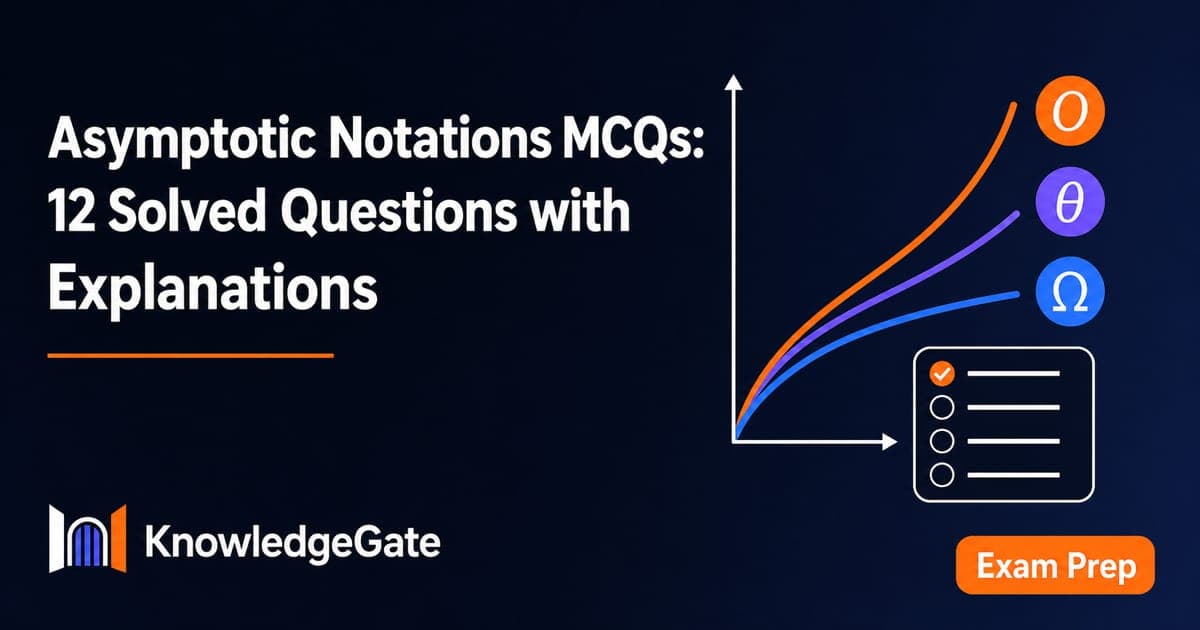 Asymptotic Notations MCQs: 12 Solved Questions with Explanations

$O$

$\theta$

$\Omega$

KnowledgeGate

Exam Prep